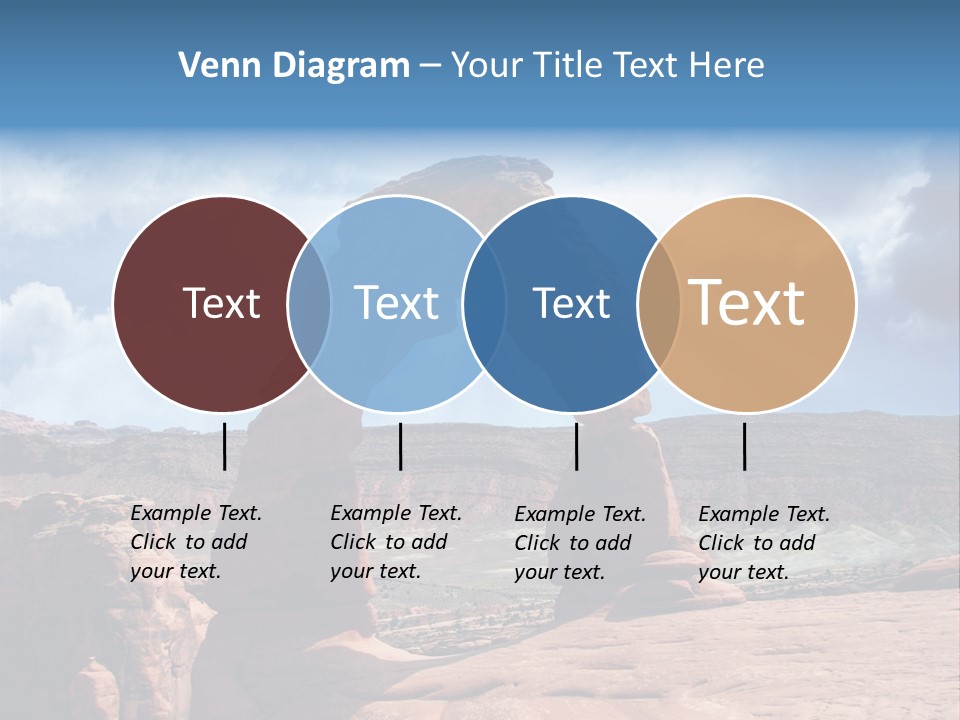 Venn Diagram – Your Title Text Here

Text

Text

Text

Text

Example Text. Click to add your text.

Example Text. Click to add your text.

Example Text. Click to add your text.

Example Text. Click to add your text.